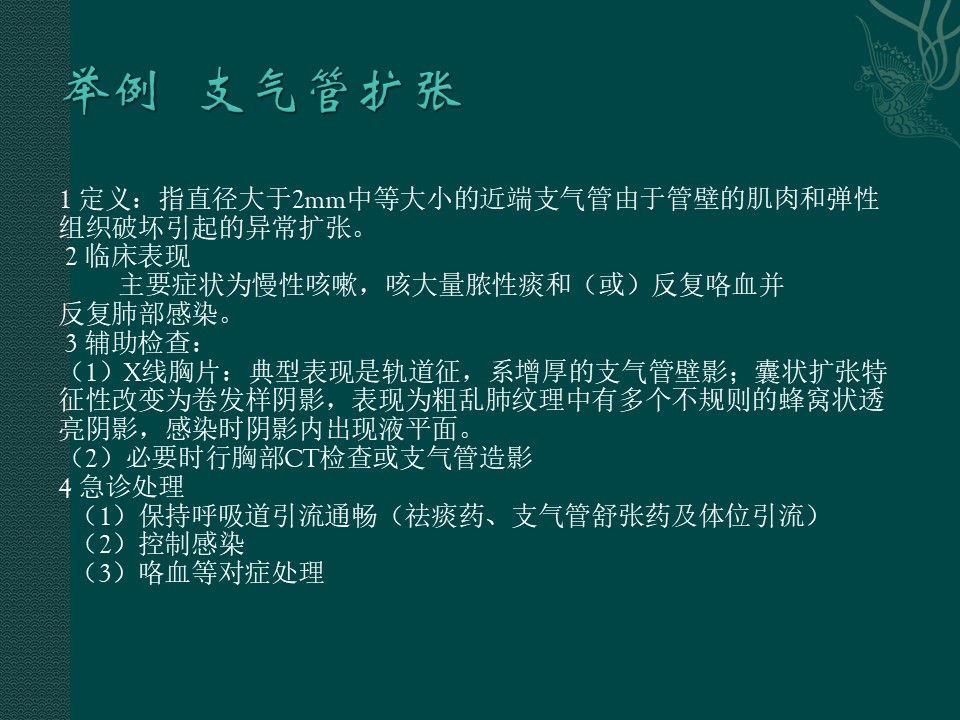 举例 支气管扩张

1 定义：指直径大于2mm中等大小的近端支气管由于管壁的肌肉和弹性组织破坏引起的异常扩张。
2 临床表现
主要症状为慢性咳嗽，咳大量脓性痰和（或）反复咯血并反复肺部感染。
3 辅助检查：
（1）X线胸片：典型表现是轨道征，系增厚的支气管壁影；囊状扩张特征性改变为卷发样阴影，表现为粗乱肺纹理中有多个不规则的蜂窝状透亮阴影，感染时阴影内出现液平面。
（2）必要时行胸部CT检查或支气管造影
4 急诊处理
（1）保持呼吸道引流通畅（祛痰药、支气管舒张药及体位引流）
（2）控制感染
（3）咯血等对症处理